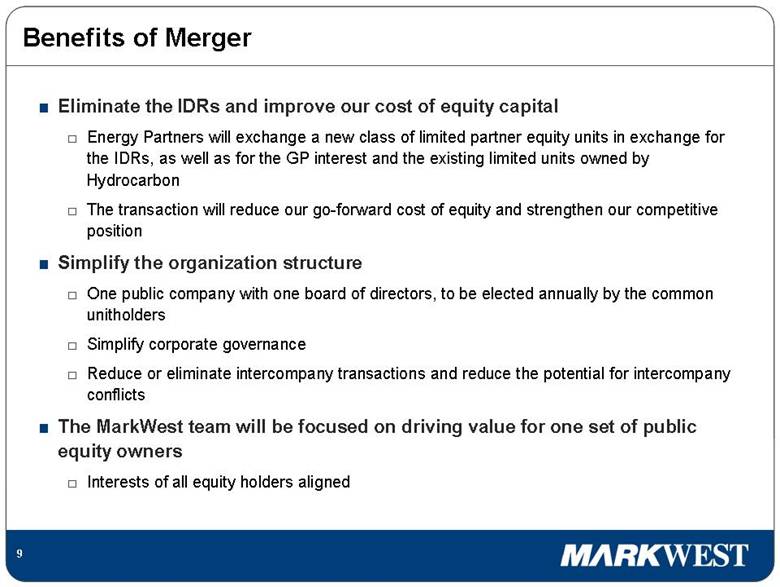 Benefits of Merger

■ Eliminate the IDRs and improve our cost of equity capital

□ Energy Partners will exchange a new class of limited partner equity units in exchange for the IDRs, as well as for the GP interest and the existing limited units owned by Hydrocarbon

□ The transaction will reduce our go-forward cost of equity and strengthen our competitive position

■ Simplify the organization structure

□ One public company with one board of directors, to be elected annually by the common unitholders

□ Simplify corporate governance

□ Reduce or eliminate intercompany transactions and reduce the potential for intercompany conflicts

■ The MarkWest team will be focused on driving value for one set of public equity owners

□ Interests of all equity holders aligned

9

MARKWEST